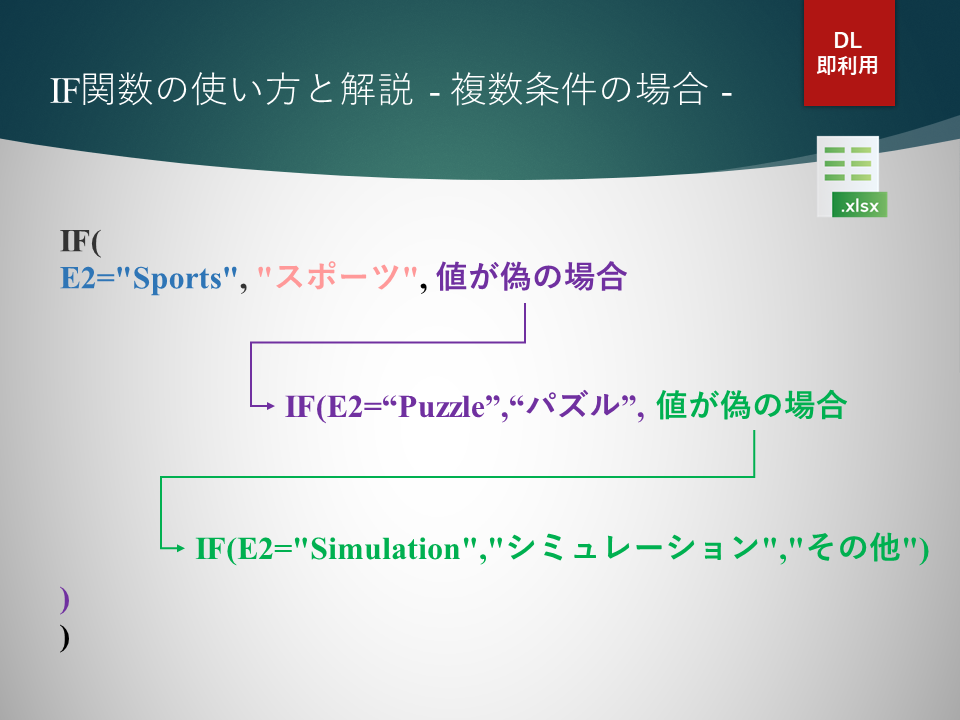 IF関数の使い方と解説 - 複数条件の場合 -

DL
即利用

.xlsx

IF(
E2="Sports", "スポーツ", 値が偽の場合

IF(E2=“Puzzle”,“パズル”, 値が偽の場合

IF(E2="Simulation","シミュレーション","その他")

)
)